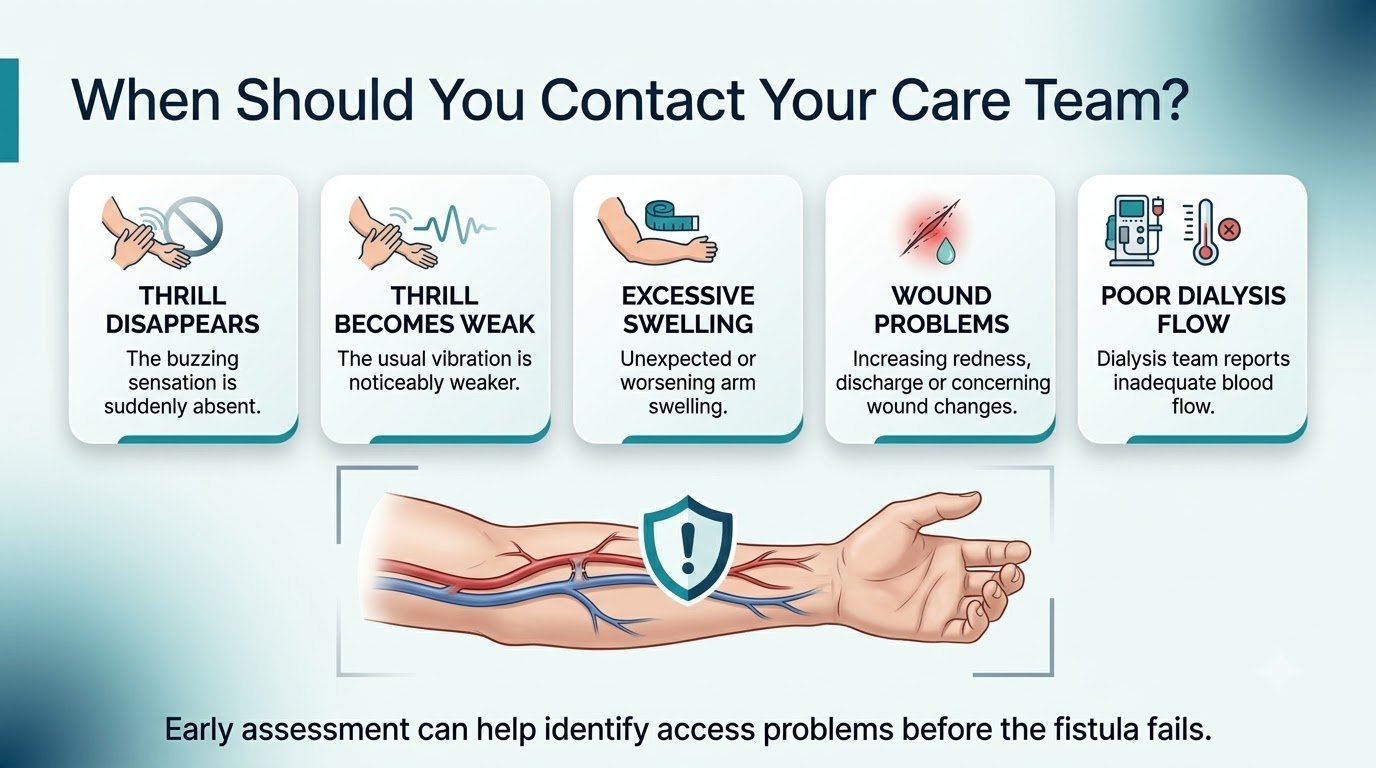 When Should You Contact Your Care Team?

THRILL DISAPPEARS
The buzzing sensation is suddenly absent.

THRILL BECOMES WEAK
The usual vibration is noticeably weaker.

EXCESSIVE SWELLING
Unexpected or worsening arm swelling.

WOUND PROBLEMS
Increasing redness, discharge or concerning wound changes.

POOR DIALYSIS FLOW
Dialysis team reports inadequate blood flow.

Early assessment can help identify access problems before the fistula fails.